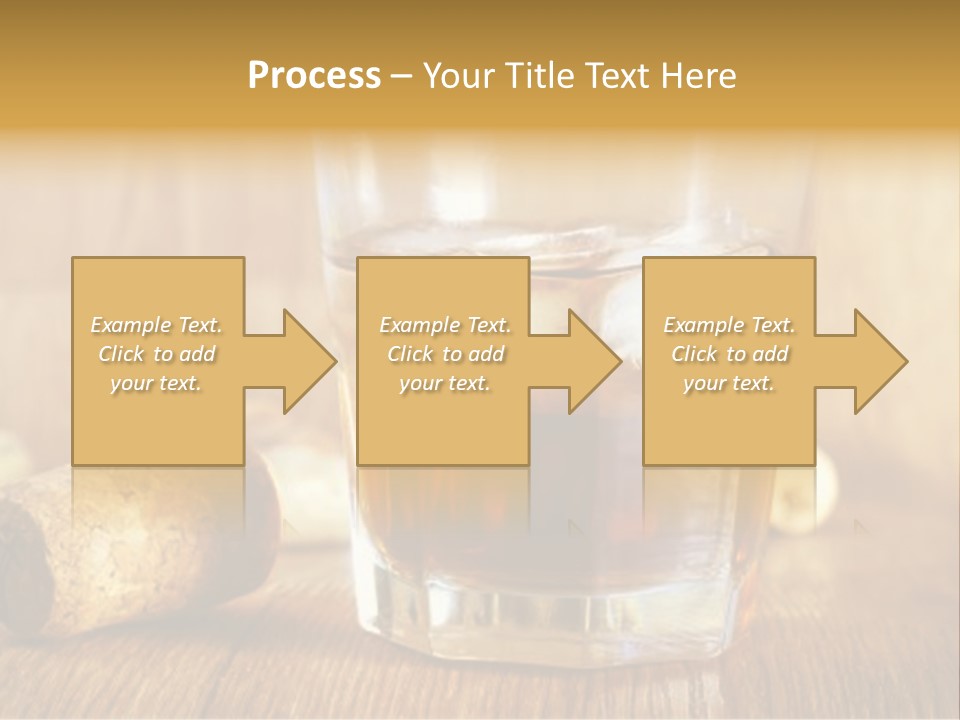 Process – Your Title Text Here

Example Text. Click to add your text.

Example Text. Click to add your text.

Example Text. Click to add your text.